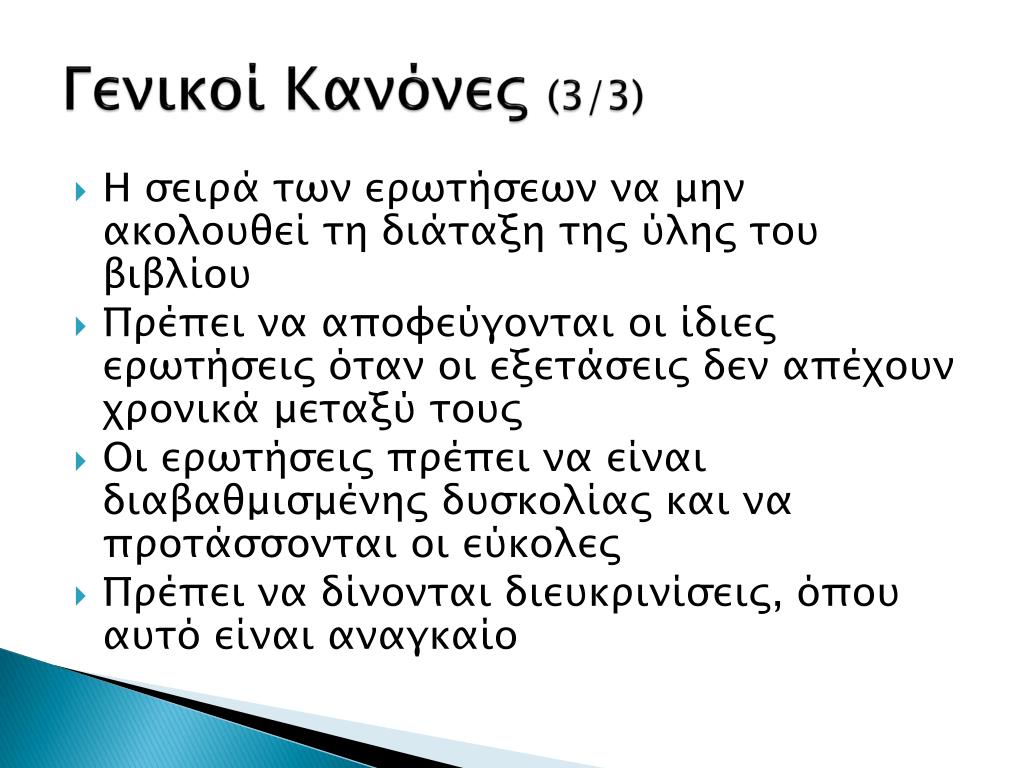 Γενικοί Κανόνες (3/3)

Η σειρά των ερωτήσεων να μην ακολουθεί τη διάταξη της ύλης του βιβλίου

Πρέπει να αποφεύγονται οι ίδιες ερωτήσεις όταν οι εξετάσεις δεν απέχουν χρονικά μεταξύ τους

Οι ερωτήσεις πρέπει να είναι διαβαθμισμένης δυσκολίας και να προτάσσονται οι εύκολες

Πρέπει να δίνονται διευκρινίσεις, όπου αυτό είναι αναγκαίο